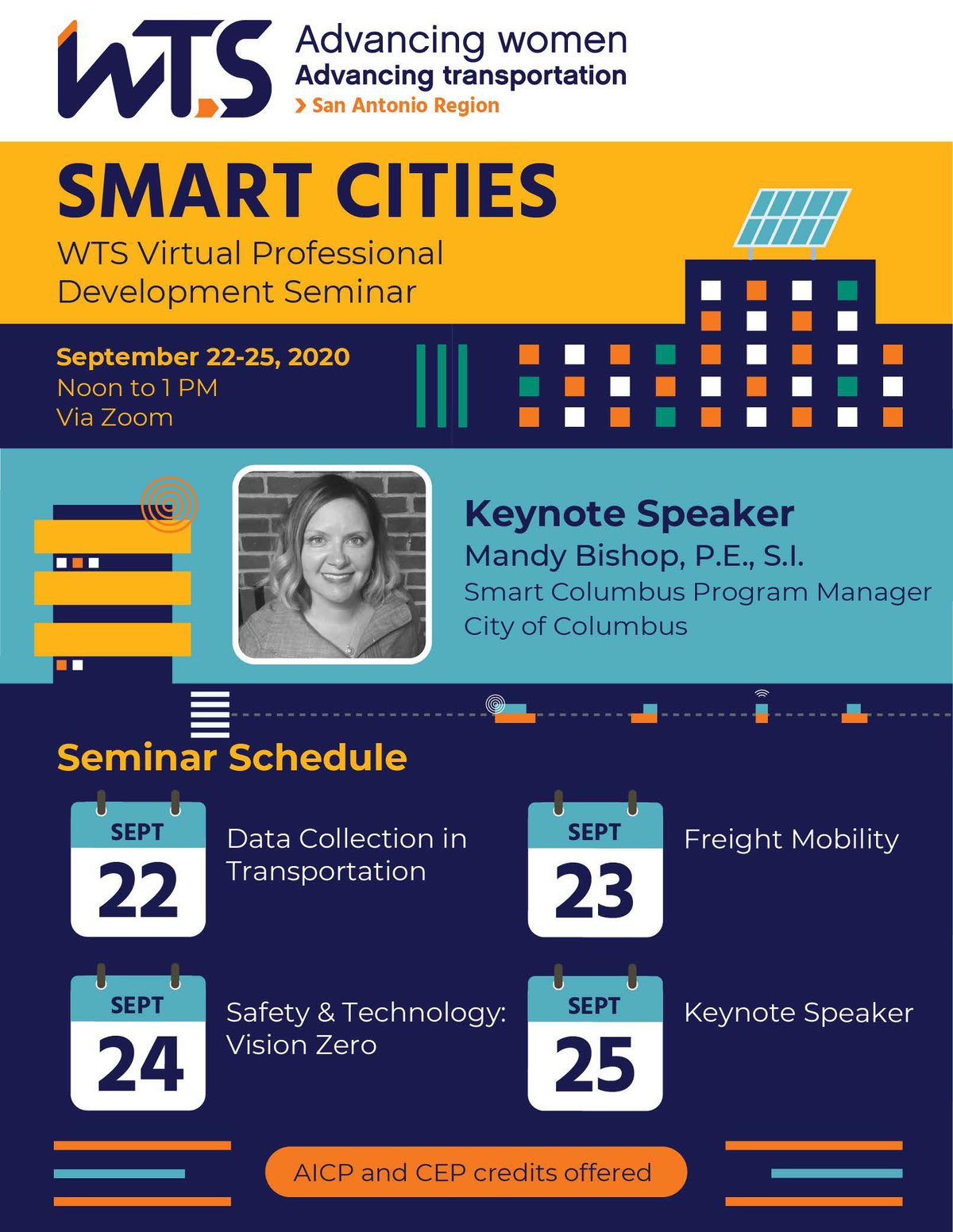 WTS Advancing women
Advancing transportation
> San Antonio Region

SMART CITIES
WTS Virtual Professional Development Seminar

September 22-25, 2020
Noon to 1 PM
Via Zoom

Keynote Speaker
Mandy Bishop, P.E., S.I.
Smart Columbus Program Manager
City of Columbus

Seminar Schedule

SEPT 22 Data Collection in Transportation

SEPT 23 Freight Mobility

SEPT 24 Safety & Technology: Vision Zero

SEPT 25 Keynote Speaker

AICP and CEP credits offered